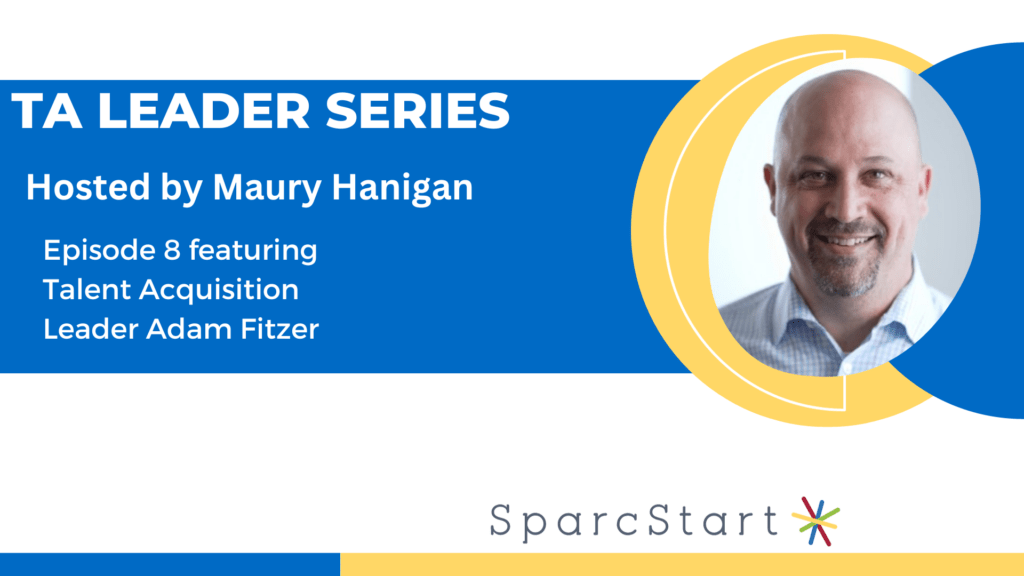 TA LEADER SERIES

Hosted by Maury Hanigan

Episode 8 featuring Talent Acquisition Leader Adam Fitzer

SparcStart